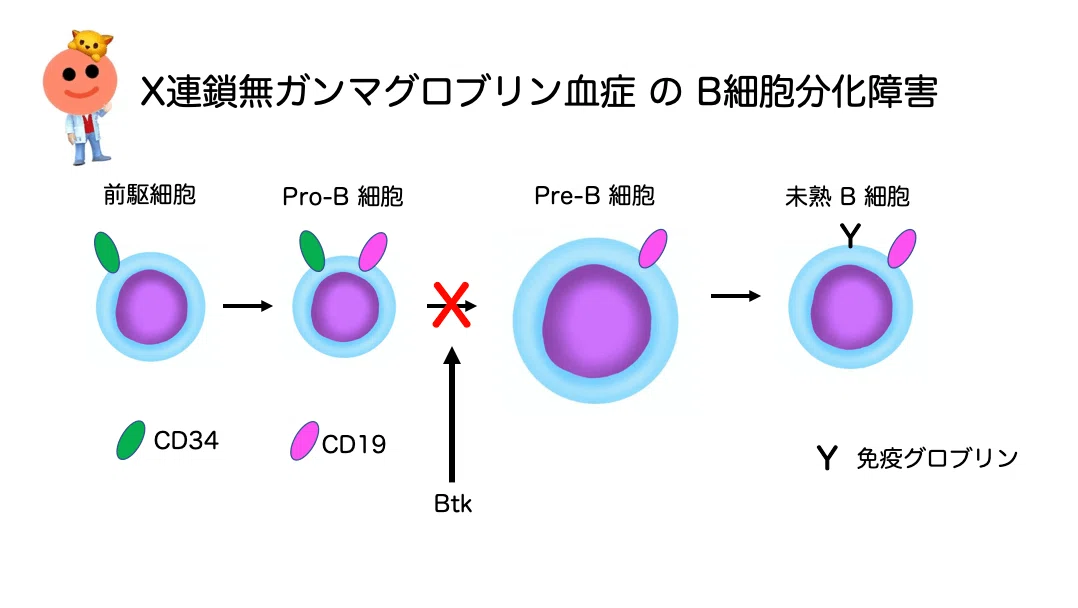 X連鎖無ガンマグロブリン血症 の B細胞分化障害

前駆細胞

Pro-B 細胞

Pre-B 細胞

未熟 B 細胞

CD34

CD19

Btk

Y 免疫グロブリン